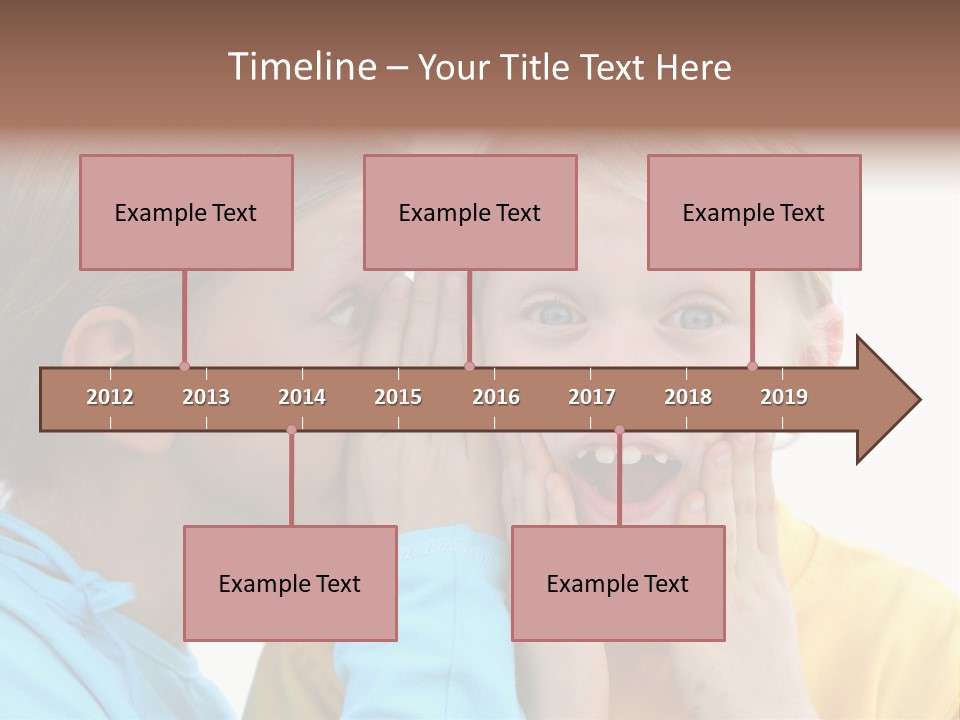 Timeline – Your Title Text Here

Example Text

Example Text

Example Text

2012 2013 2014 2015 2016 2017 2018 2019

Example Text

Example Text